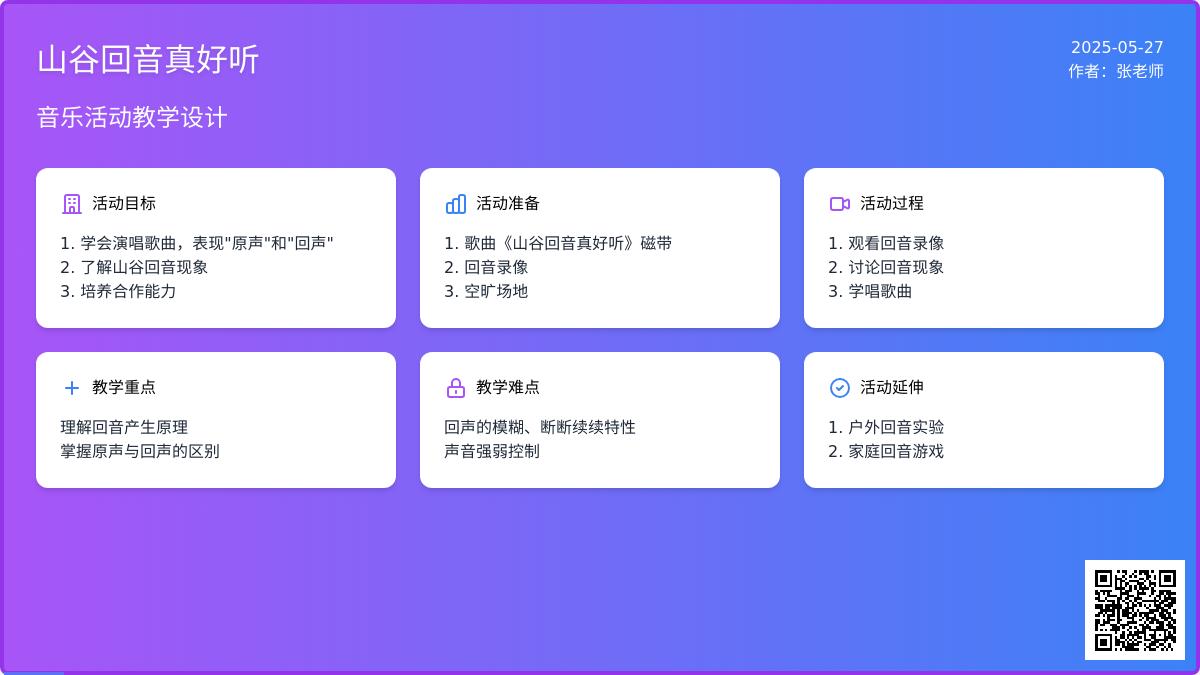 山谷回音真好听

2025-05-27
作者：张老师

音乐活动教学设计

活动目标

1. 学会演唱歌曲，表现"原声"和"回声"
2. 了解山谷回音现象
3. 培养合作能力

活动准备

1. 歌曲《山谷回音真好听》磁带
2. 回音录像
3. 空旷场地

活动过程

1. 观看回音录像
2. 讨论回音现象
3. 学唱歌曲

教学重点

理解回音产生原理
掌握原声与回声的区别

教学难点

回声的模糊、断断续续特性
声音强弱控制

活动延伸

1. 户外回音实验
2. 家庭回音游戏